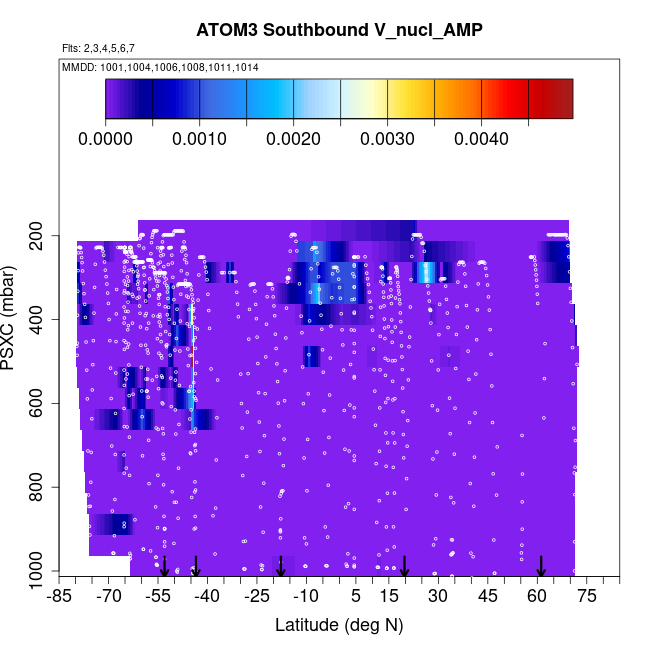 ATOM3 Southbound V_nucl_AMP

Flts: 2,3,4,5,6,7

MMDD: 1001,1004,1006,1008,1011,1014

0.0000 0.0010 0.0020 0.0030 0.0040

PSXC (mbar)

200
400
600
800
1000

-85 -70 -55 -40 -25 -10 5 15 30 45 60 75

Latitude (deg N)